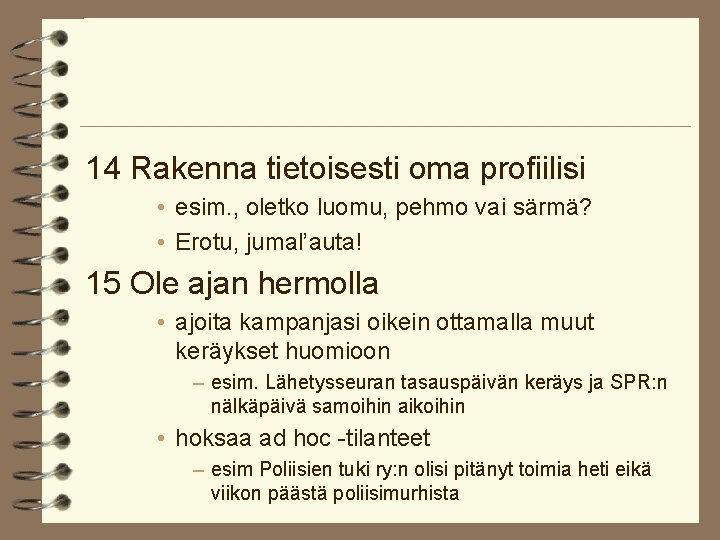 14 Rakenna tietoisesti oma profiilisi

• esim., oletko luomu, pehmo vai särmä?
• Erotu, jumal'auta!

15 Ole ajan hermolla

• ajoita kampanjasi oikein ottamalla muut keräykset huomioon
– esim. Lähetysseuran tasauspäivän keräys ja SPR:n nälkäpäivä samoihin aikoihin
• hoksaa ad hoc -tilanteet
– esim Poliisien tuki ry:n olisi pitänyt toimia heti eikä viikon päästä poliisimurhista